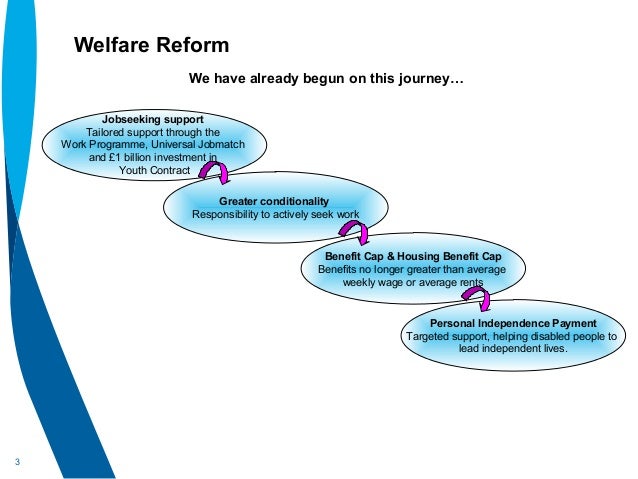 Welfare Reform

We have already begun on this journey…

Jobseeking support
Tailored support through the Work Programme, Universal Jobmatch and £1 billion investment in Youth Contract

Greater conditionality
Responsibility to actively seek work

Benefit Cap & Housing Benefit Cap
Benefits no longer greater than average weekly wage or average rents

Personal Independence Payment
Targeted support, helping disabled people to lead independent lives.

3